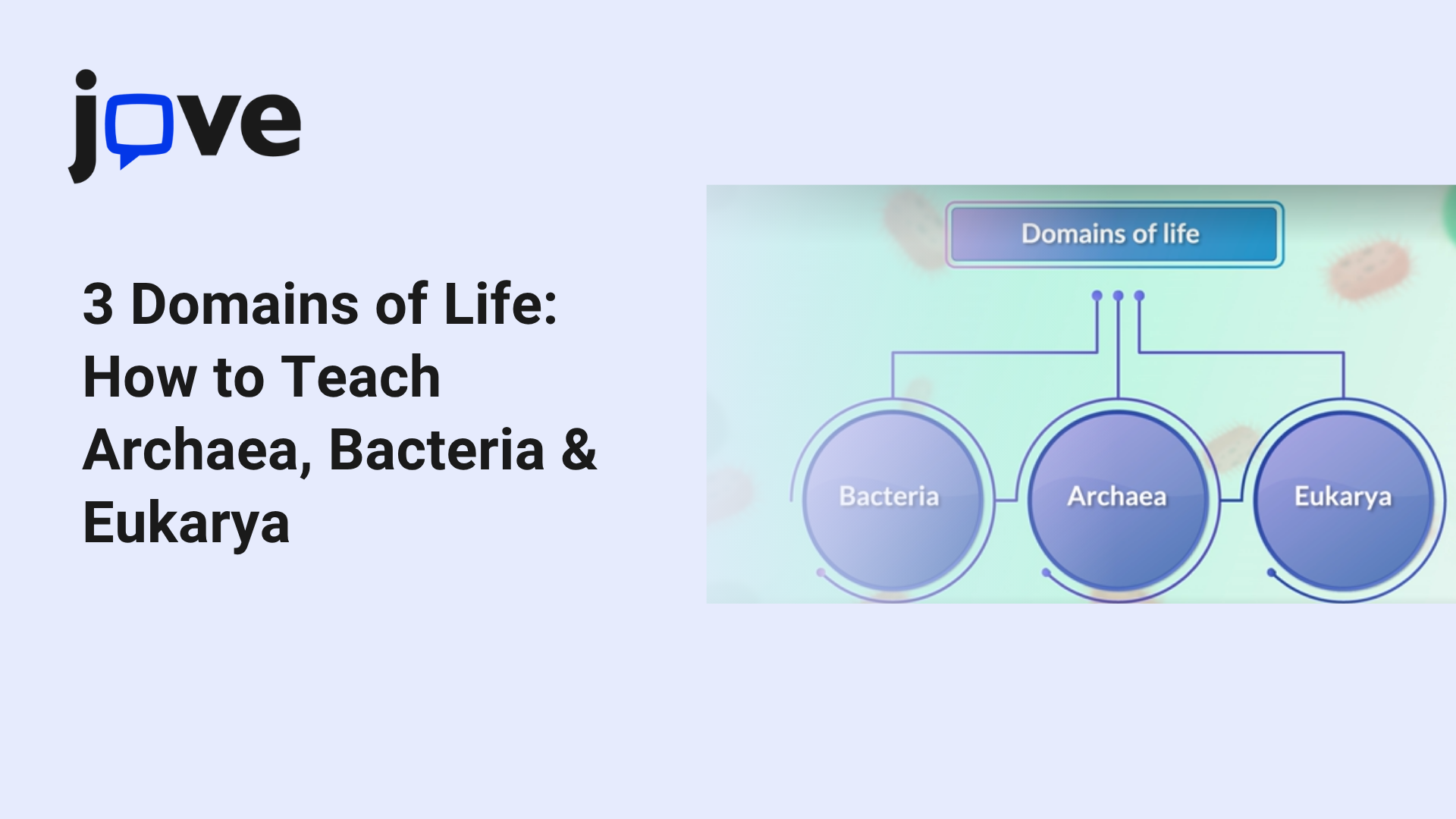 jove

3 Domains of Life: How to Teach Archaea, Bacteria & Eukarya

Domains of life

Bacteria

Archaea

Eukarya